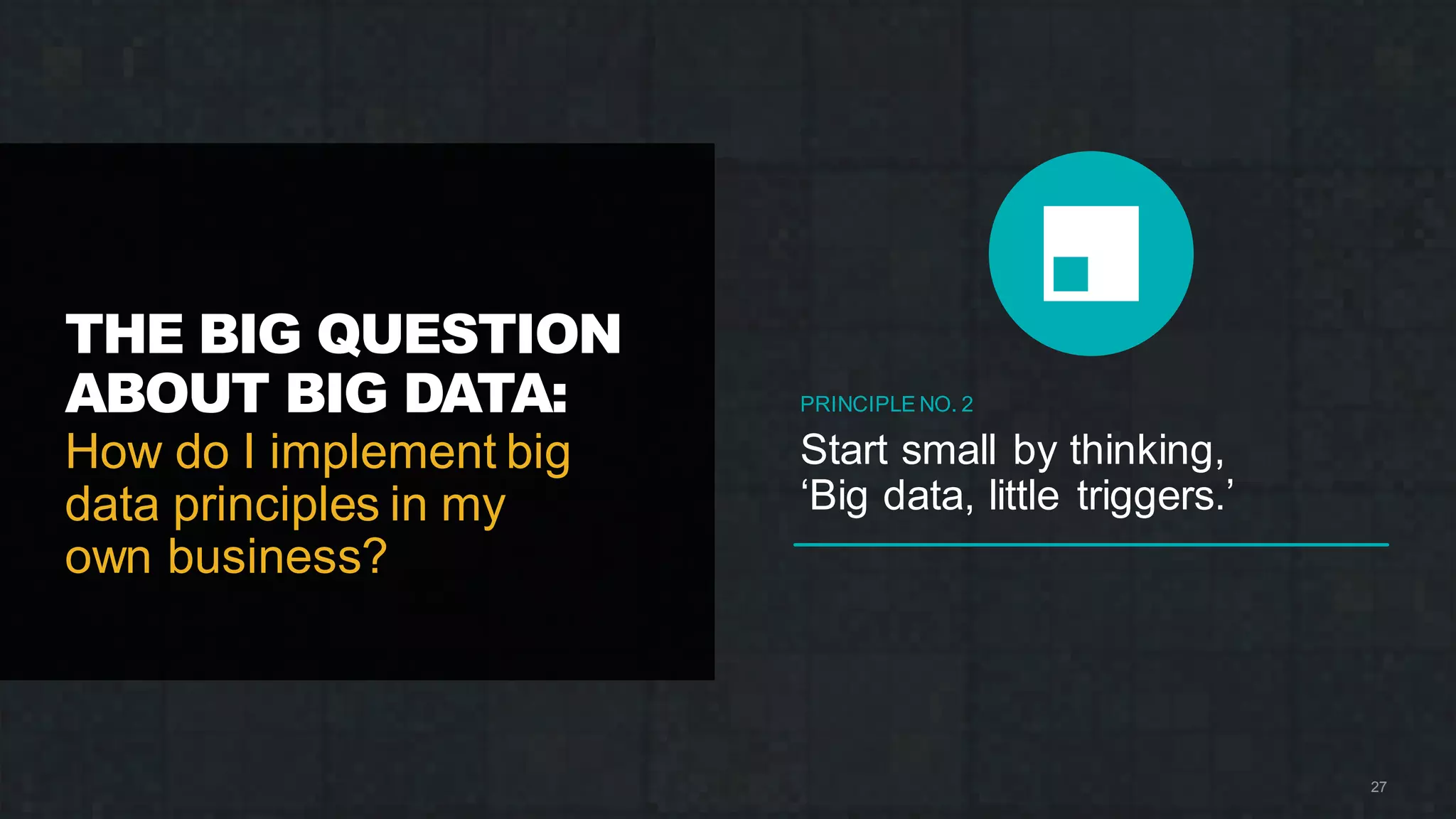 THE BIG QUESTION ABOUT BIG DATA:
How do I implement big data principles in my own business?

PRINCIPLE NO. 2
Start small by thinking, ‘Big data, little triggers.’

27